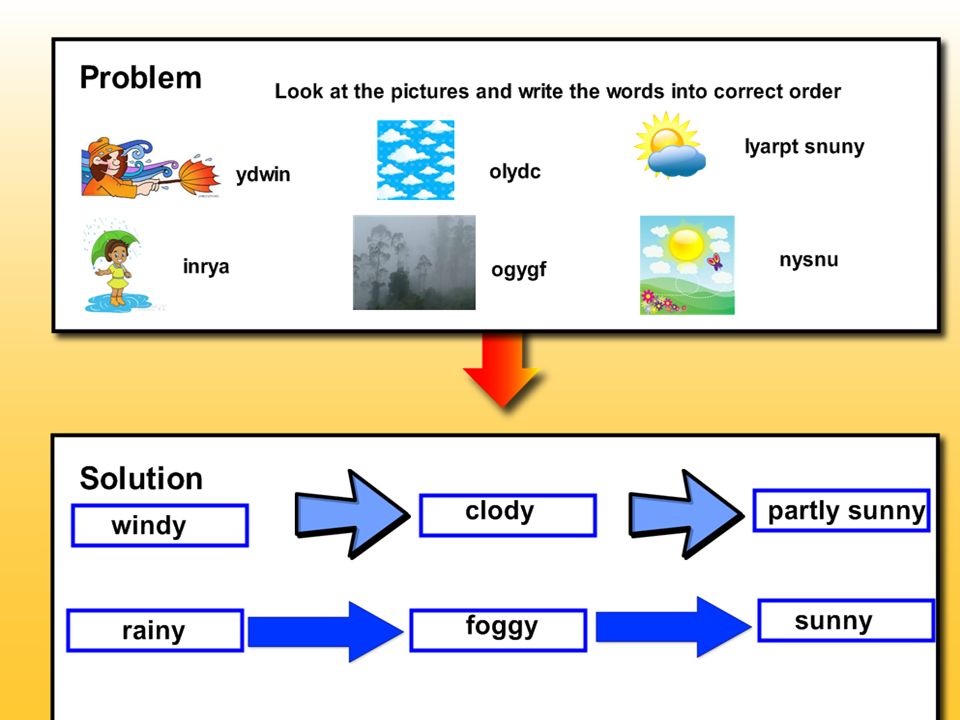 Problem

Look at the pictures and write the words into correct order

ydwin

olydc

lyarpt snuny

inrya

ogygf

nysnu

Solution

windy

clody

partly sunny

rainy

foggy

sunny